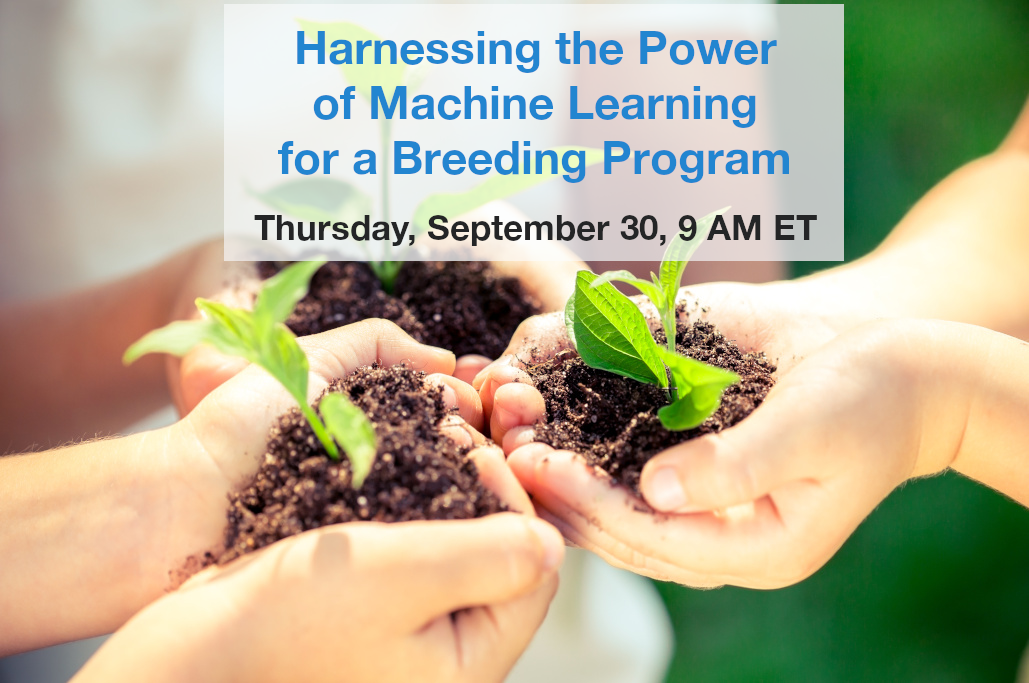 Harnessing the Power of Machine Learning for a Breeding Program

Thursday, September 30, 9 AM ET